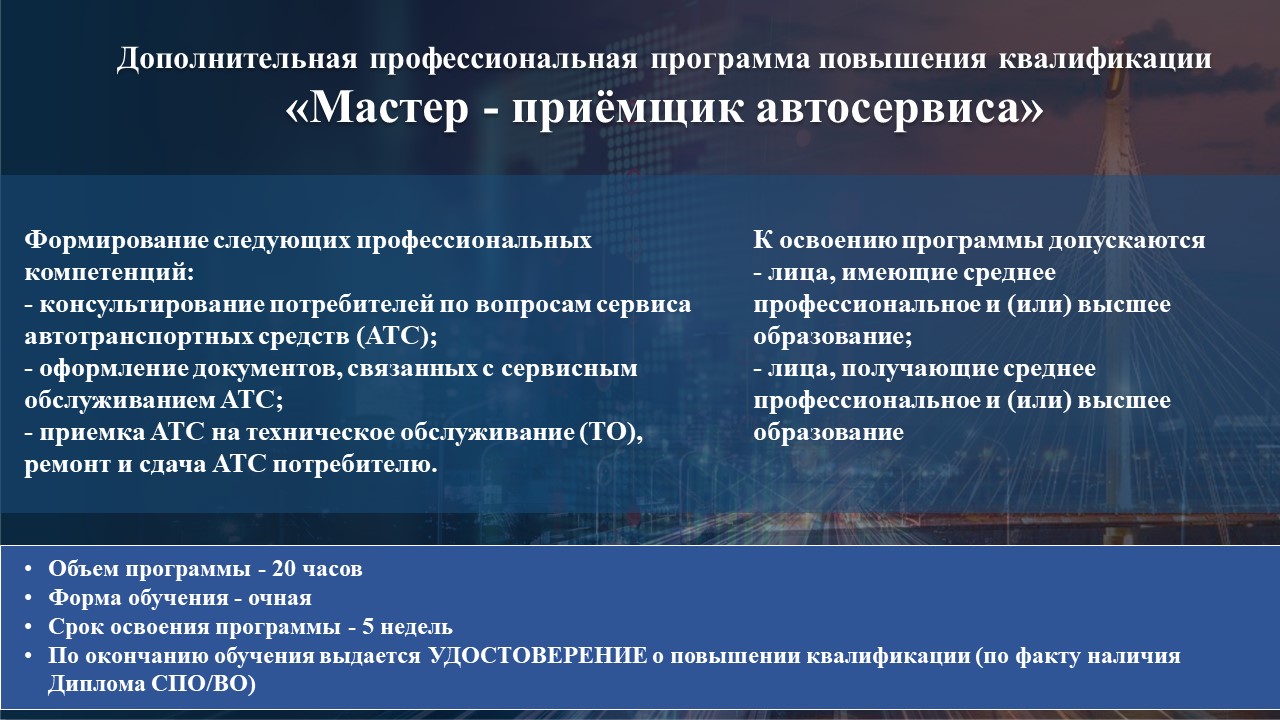 Дополнительная профессиональная программа повышения квалификации
«Мастер - приёмщик автосервиса»

Формирование следующих профессиональных компетенций:
- консультирование потребителей по вопросам сервиса автотранспортных средств (АТС);
- оформление документов, связанных с сервисным обслуживанием АТС;
- приемка АТС на техническое обслуживание (ТО), ремонт и сдача АТС потребителю.

К освоению программы допускаются
- лица, имеющие среднее профессиональное и (или) высшее образование;
- лица, получающие среднее профессиональное и (или) высшее образование

• Объем программы - 20 часов
• Форма обучения - очная
• Срок освоения программы - 5 недель
• По окончанию обучения выдается УДОСТОВЕРЕНИЕ о повышении квалификации (по факту наличия Диплома СПО/ВО)